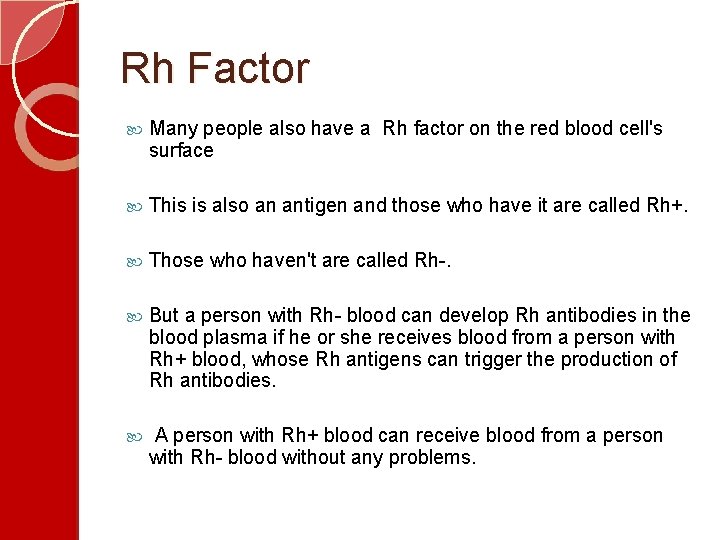 Rh Factor

Many people also have a Rh factor on the red blood cell's surface

This is also an antigen and those who have it are called Rh+.

Those who haven't are called Rh-.

But a person with Rh- blood can develop Rh antibodies in the blood plasma if he or she receives blood from a person with Rh+ blood, whose Rh antigens can trigger the production of Rh antibodies.

A person with Rh+ blood can receive blood from a person with Rh- blood without any problems.